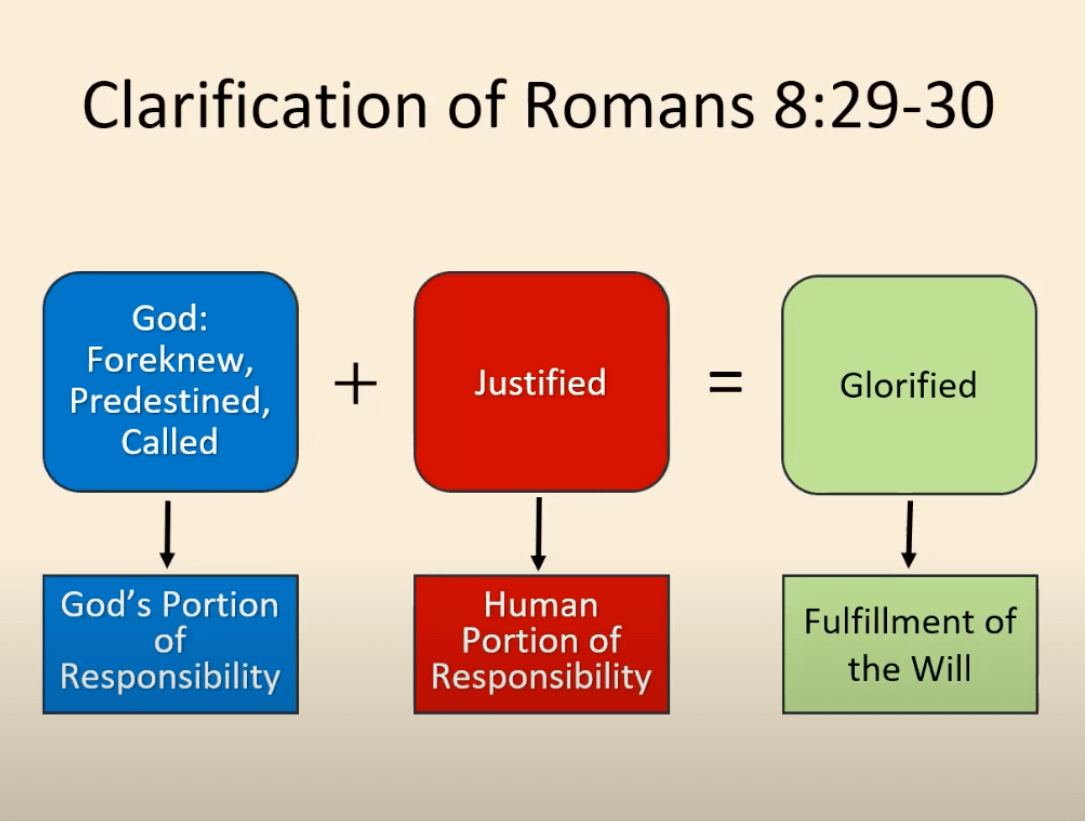 Clarification of Romans 8:29-30

God: Foreknew, Predestined, Called

+

Justified

=

Glorified

God's Portion of Responsibility

Human Portion of Responsibility

Fulfillment of the Will